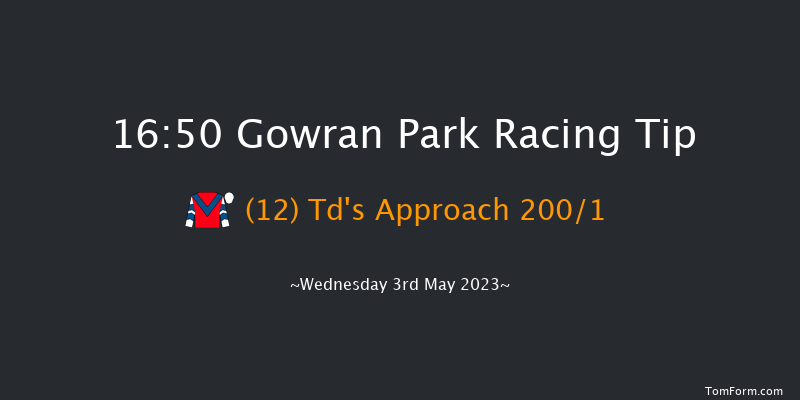 16:50 Gowran Park Racing Tip

(12) Td's Approach 200/1

~Wednesday 3rd May 2023~

TomForm.com